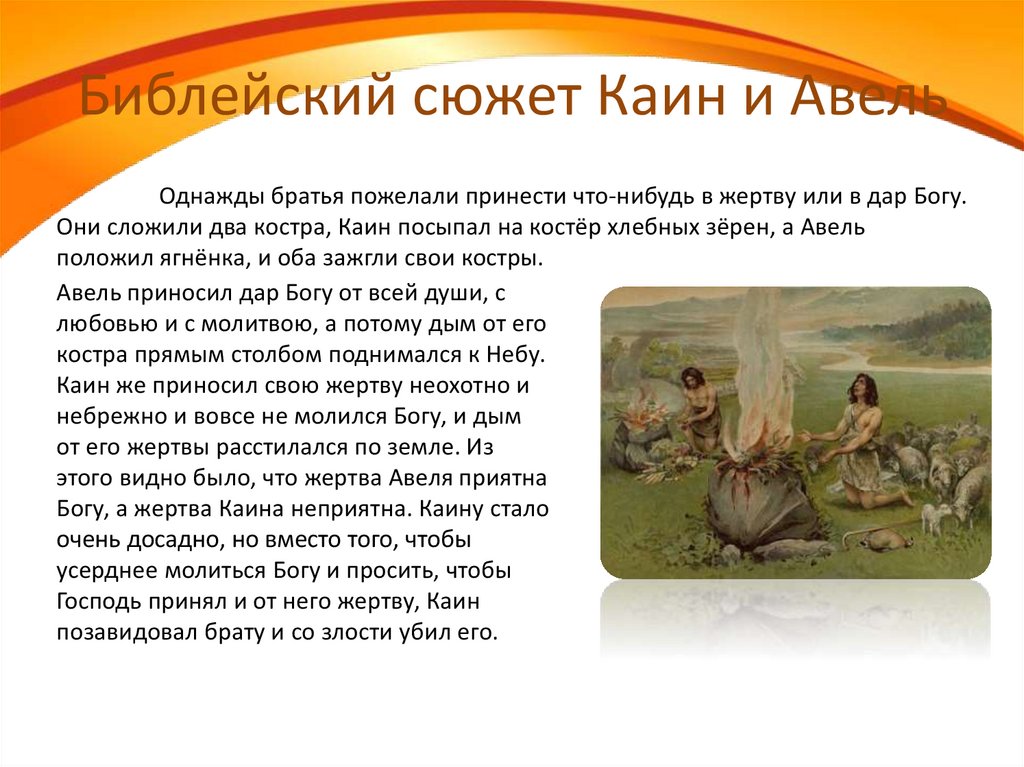 Библейский сюжет Каин и Авель

Однажды братья пожелали принести что-нибудь в жертву или в дар Богу. Они сложили два костра, Каин посыпал на костёр хлебных зёрен, а Авель положил ягнёнка, и оба зажгли свои костры.

Авель приносил дар Богу от всей души, с любовью и с молитвою, а потому дым от его костра прямым столбом поднимался к Небу. Каин же приносил свою жертву неохотно и небрежно и вовсе не молился Богу, и дым от его жертвы расстилался по земле. Из этого видно было, что жертва Авеля приятна Богу, а жертва Каина неприятна. Каину стало очень досадно, но вместо того, чтобы усерднее молиться Богу и просить, чтобы Господь принял и от него жертву, Каин позавидовал брату и со злости убил его.